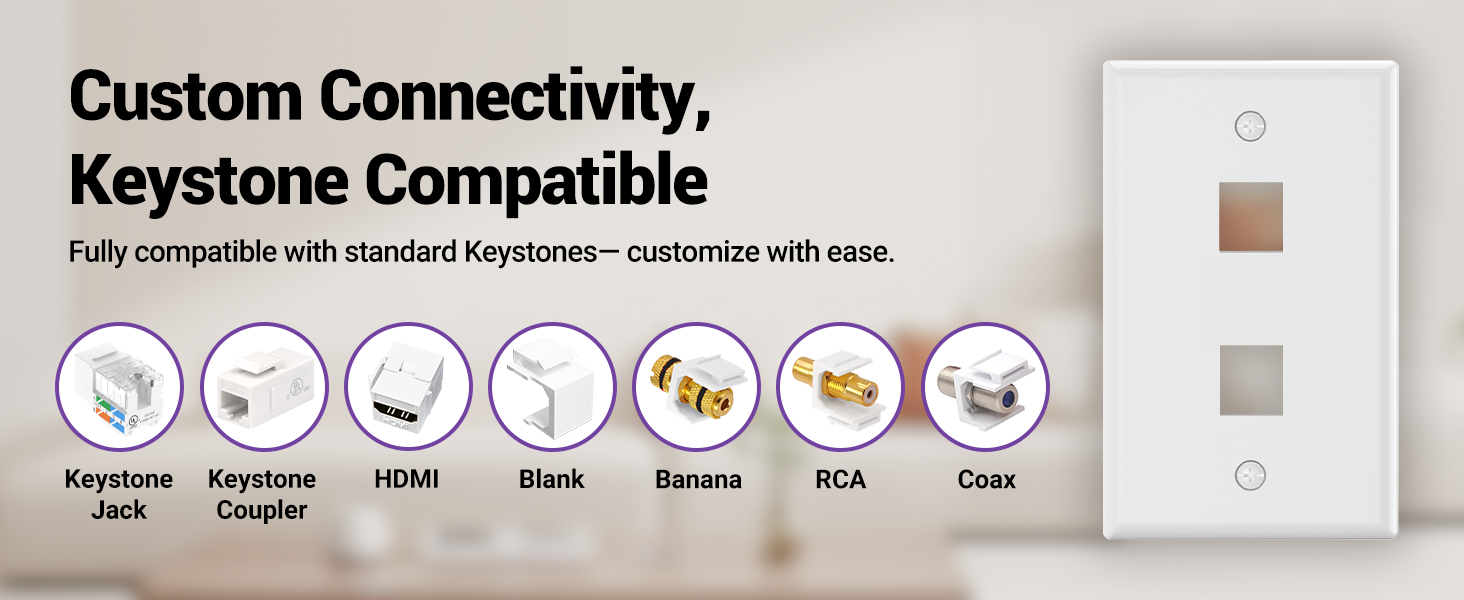 Custom Connectivity, Keystone Compatible

Fully compatible with standard Keystones— customize with ease.

Keystone Jack

Keystone Coupler

HDMI

Blank

Banana

RCA

Coax